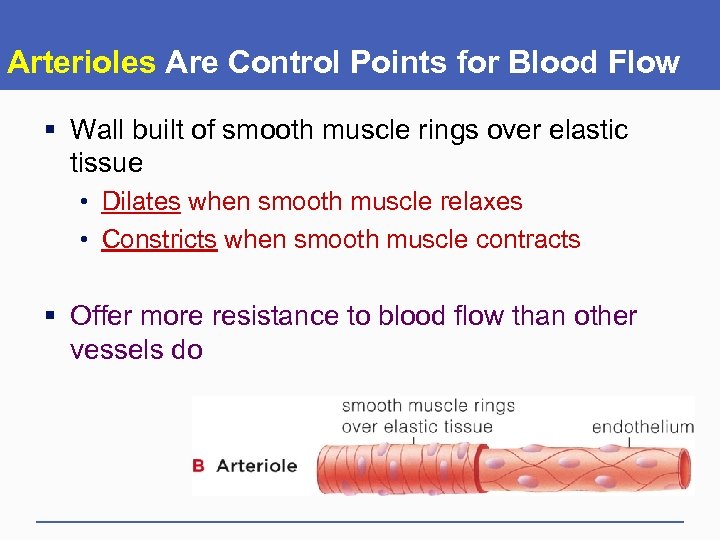 Arterioles Are Control Points for Blood Flow

▪ Wall built of smooth muscle rings over elastic tissue
• Dilates when smooth muscle relaxes
• Constricts when smooth muscle contracts

▪ Offer more resistance to blood flow than other vessels do

smooth muscle rings over elastic tissue

endothelium

B Arteriole